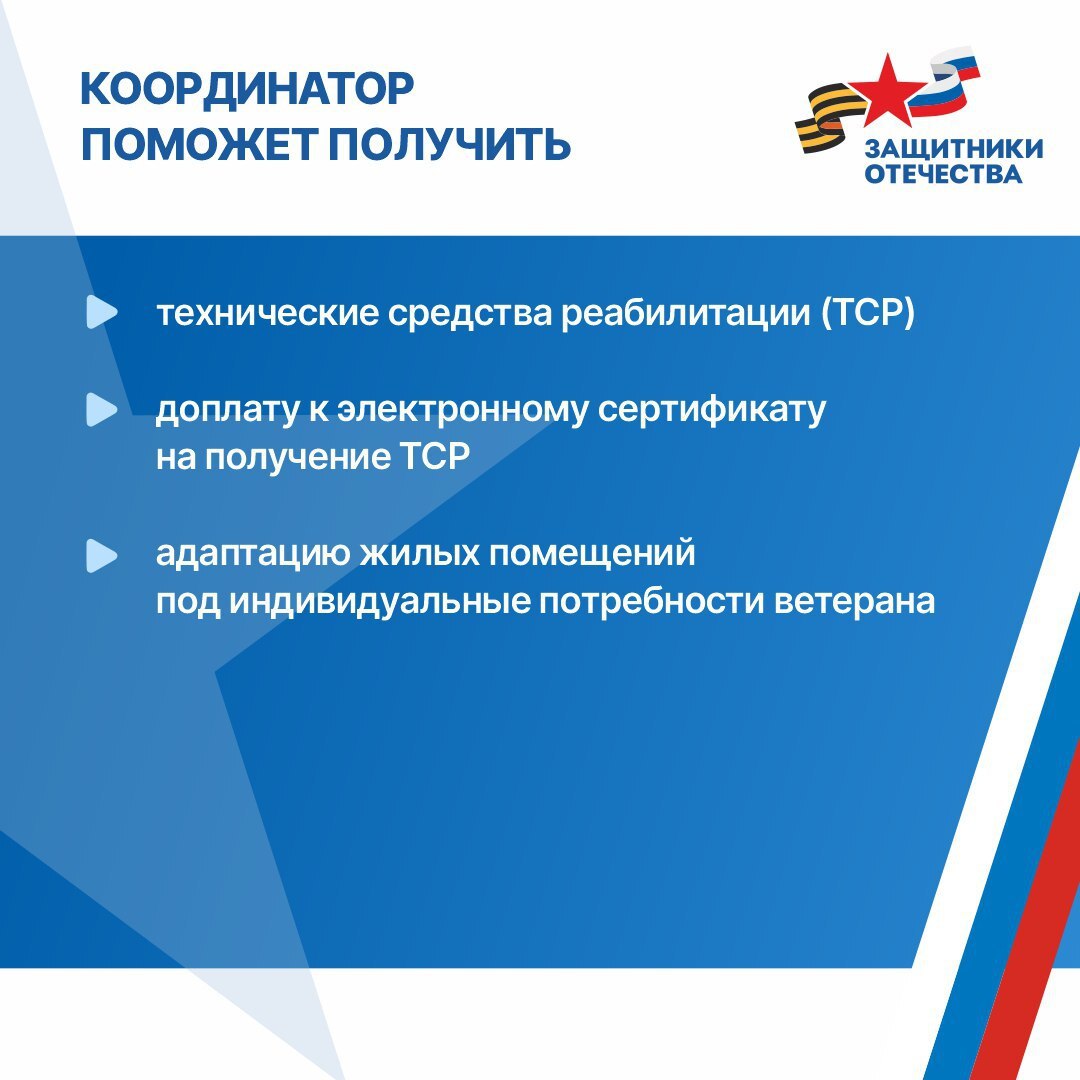 КООРДИНАТОР ПОМОЖЕТ ПОЛУЧИТЬ

ЗАЩИТНИКИ ОТЕЧЕСТВА

технические средства реабилитации (ТСР)

доплату к электронному сертификату на получение ТСР

адаптацию жилых помещений под индивидуальные потребности ветерана